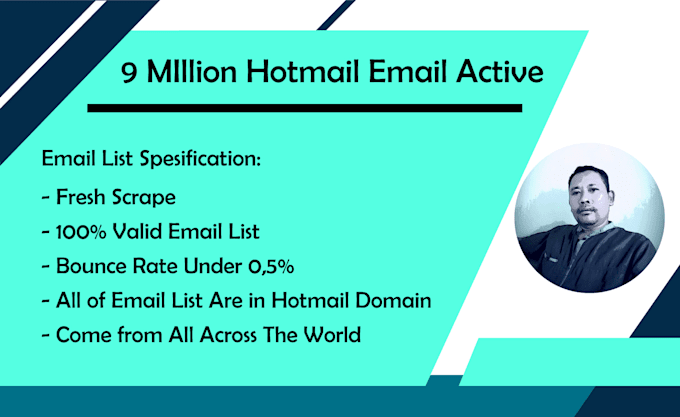 9 MIllion Hotmail Email Active

Email List Spesification:

- Fresh Scrape
- 100% Valid Email List
- Bounce Rate Under 0,5%
- All of Email List Are in Hotmail Domain
- Come from All Across The World